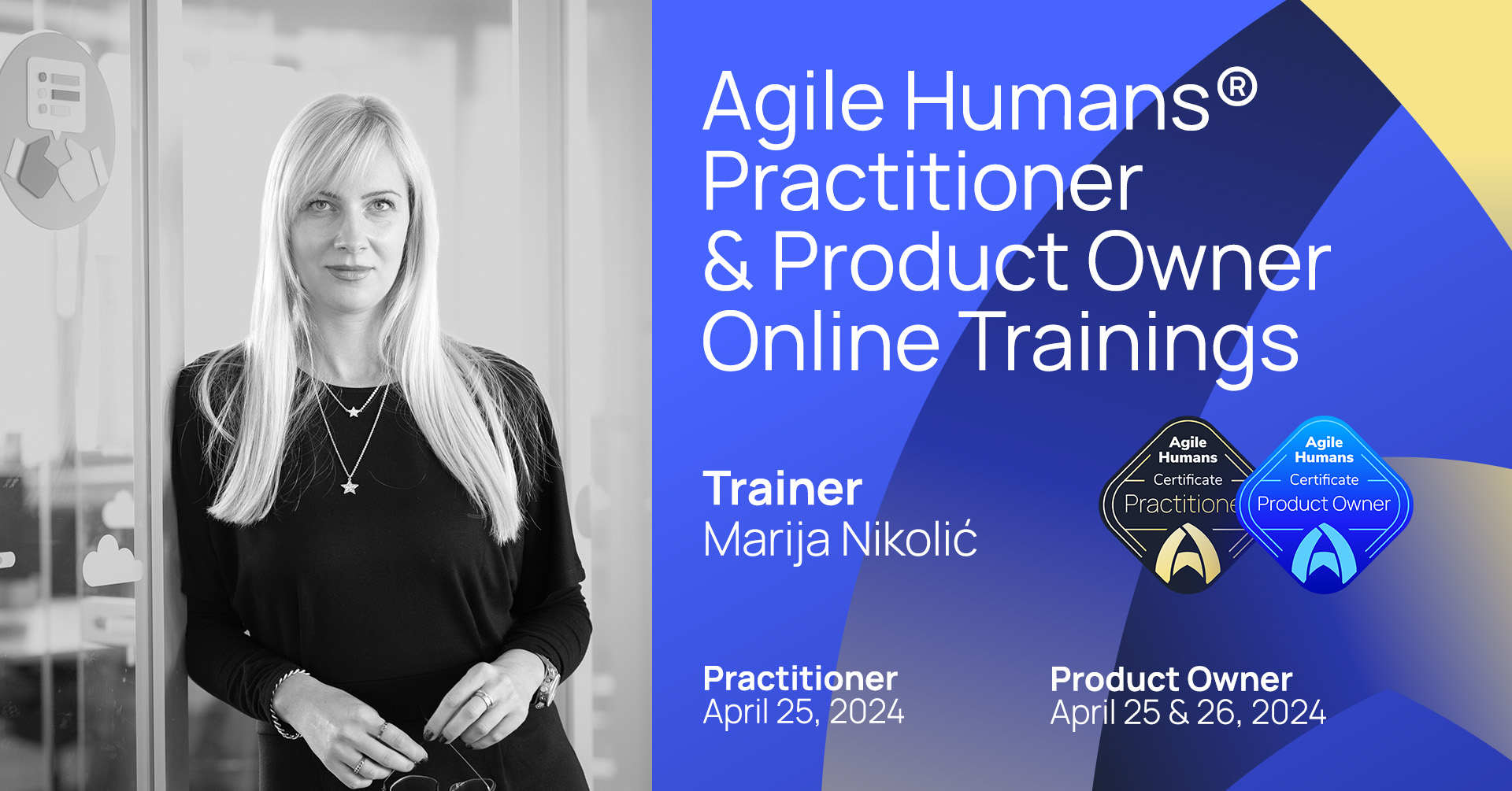 Agile Humans®
Practitioner
& Product Owner
Online Trainings

Trainer
Marija Nikolić

Agile Humans
Certificate
Practitione

Agile Humans
Certificate
Product Owner

Practitioner
April 25, 2024

Product Owner
April 25 & 26, 2024